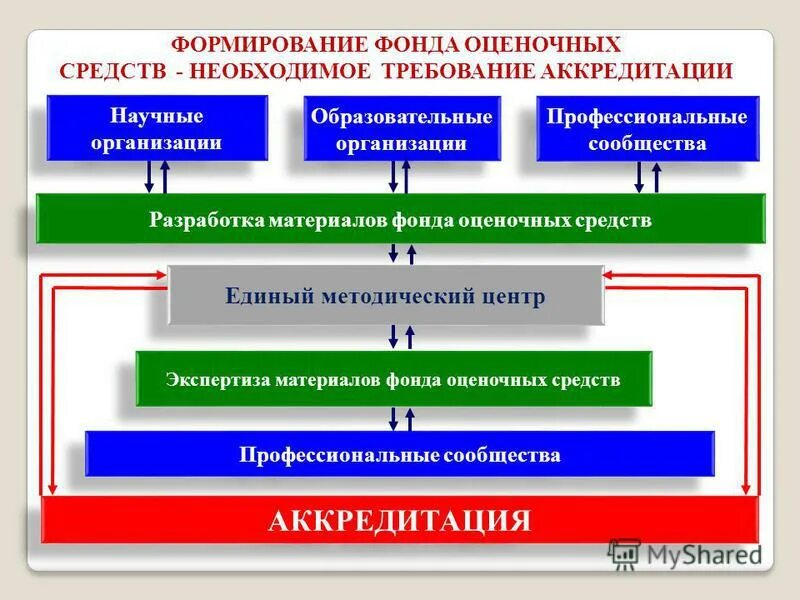 ФОРМИРОВАНИЕ ФОНДА ОЦЕНОЧНЫХ СРЕДСТВ - НЕОБХОДИМОЕ ТРЕБОВАНИЕ АККРЕДИТАЦИИ

Научные организации

Образовательные организации

Профессиональные сообщества

Разработка материалов фонда оценочных средств

Единый методический центр

Экспертиза материалов фонда оценочных средств

Профессиональные сообщества

АККРЕДИТАЦИЯ

MyShared